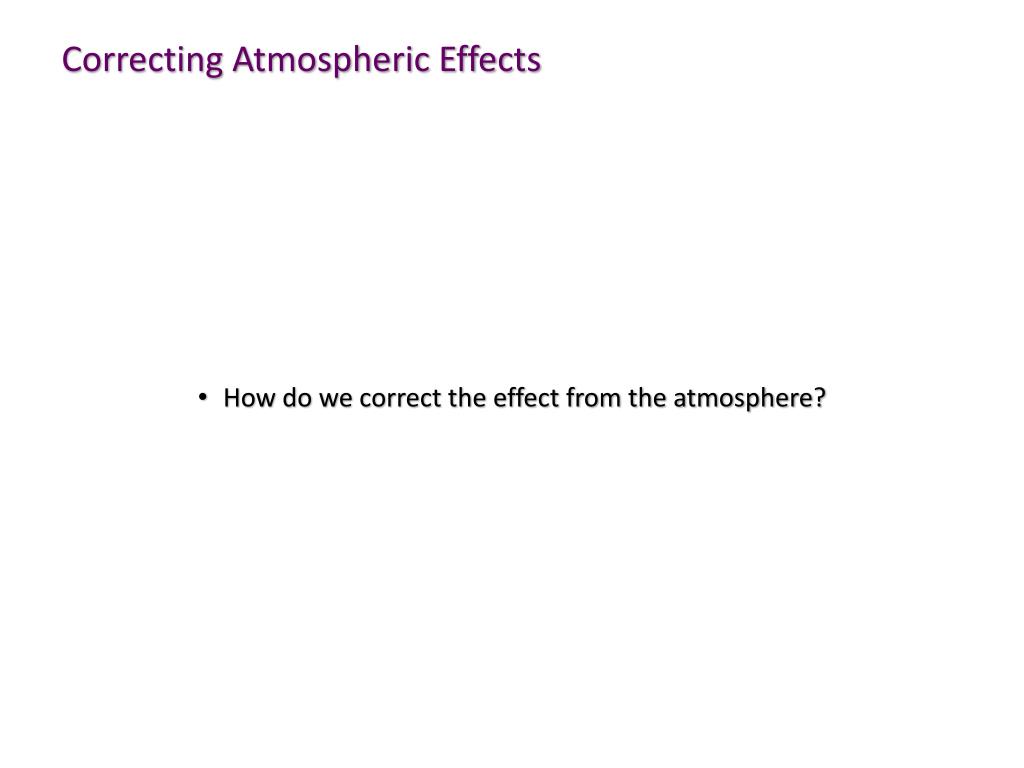 Correcting Atmospheric Effects

• How do we correct the effect from the atmosphere?